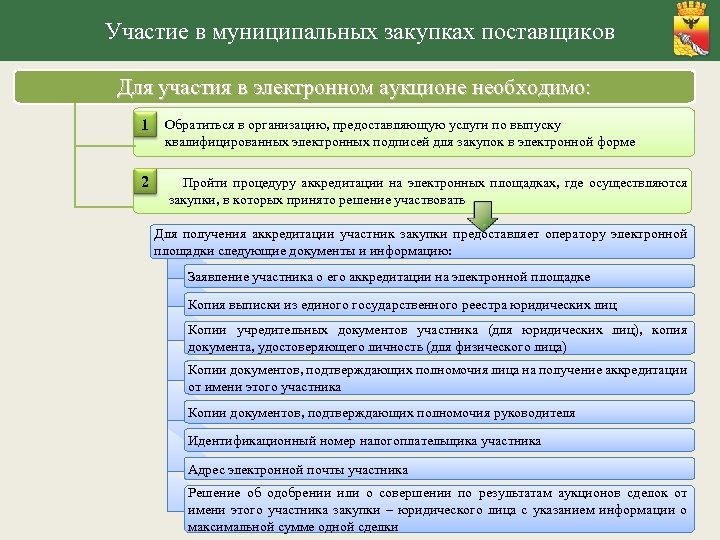 Участие в муниципальных закупках поставщиков

Для участия в электронном аукционе необходимо:

1 Обратиться в организацию, предоставляющую услуги по выпуску квалифицированных электронных подписей для закупок в электронной форме

2 Пройти процедуру аккредитации на электронных площадках, где осуществляются закупки, в которых принято решение участвовать

Для получения аккредитации участник закупки предоставляет оператору электронной площадки следующие документы и информацию:

Заявление участника о его аккредитации на электронной площадке

Копия выписки из единого государственного реестра юридических лиц

Копии учредительных документов участника (для юридических лиц), копия документа, удостоверяющего личность (для физического лица)

Копии документов, подтверждающих полномочия лица на получение аккредитации от имени этого участника

Копии документов, подтверждающих полномочия руководителя

Идентификационный номер налогоплательщика участника

Адрес электронной почты участника

Решение об одобрении или о совершении по результатам аукционов сделок от имени этого участника закупки – юридического лица с указанием информации о максимальной сумме одной сделки